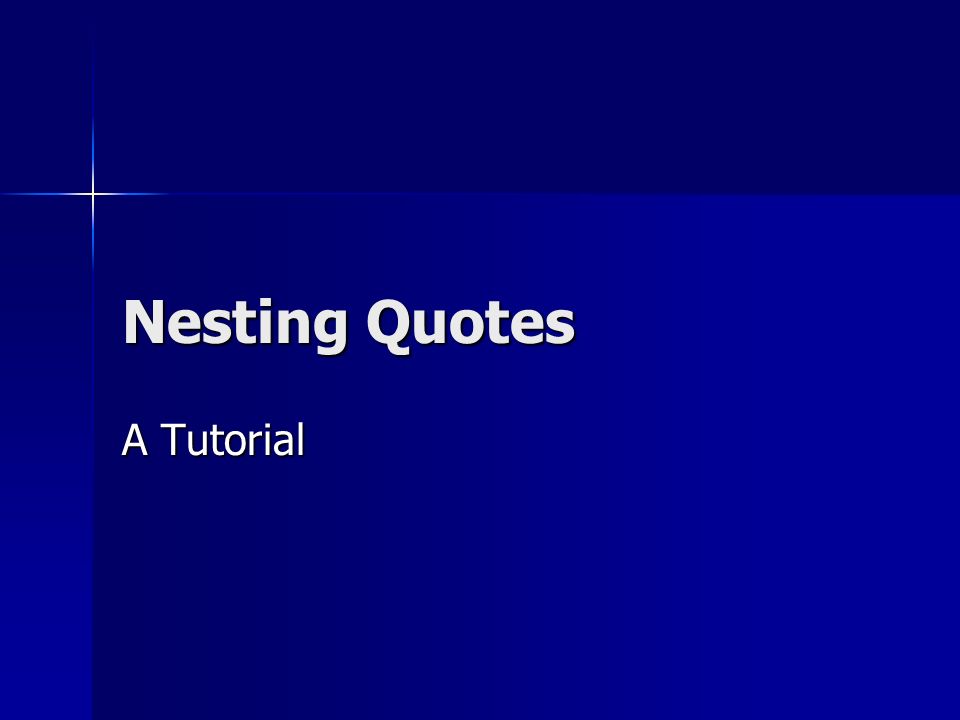 Nesting Quotes

A Tutorial